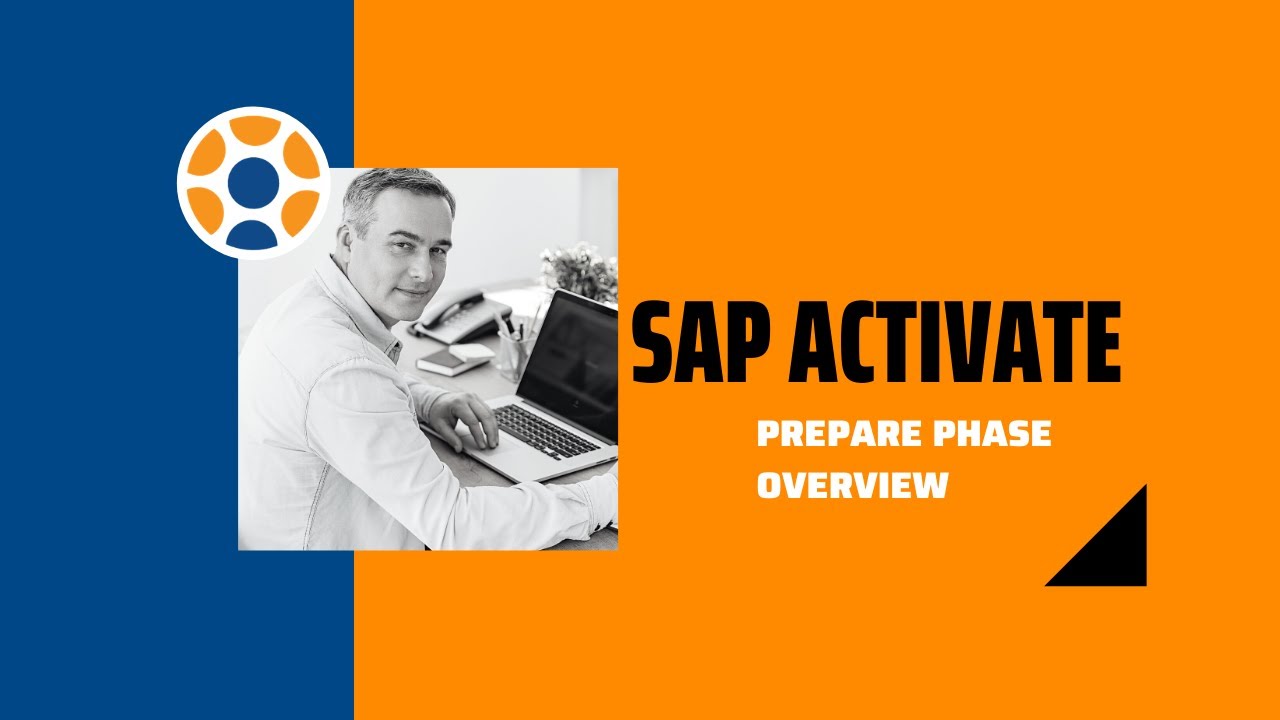 SAP ACTIVATE

PREPARE PHASE OVERVIEW